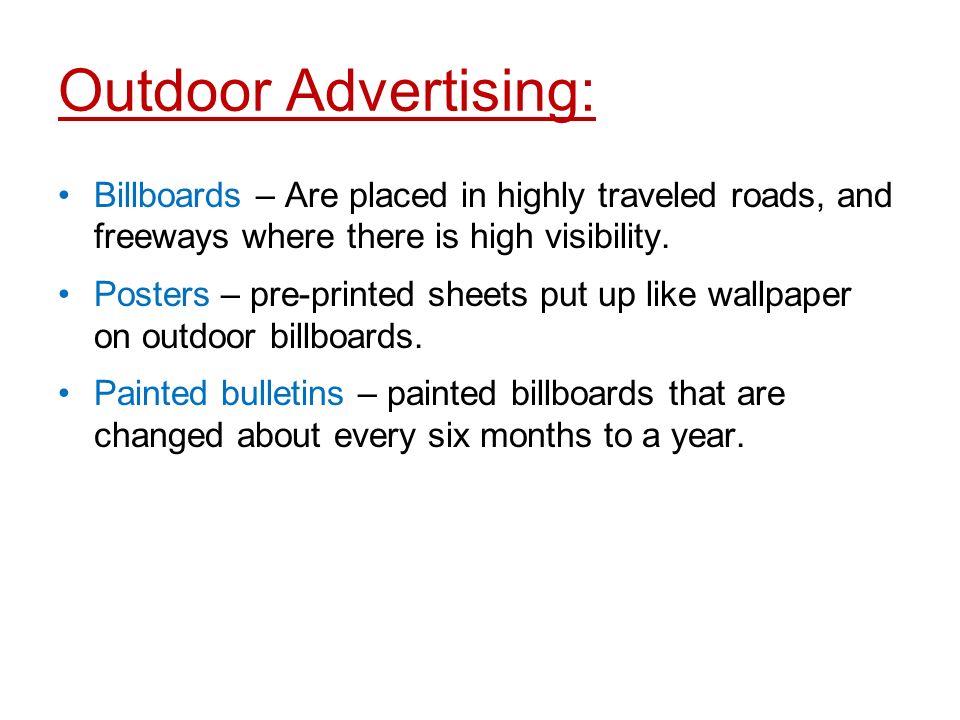 Outdoor Advertising:

• Billboards – Are placed in highly traveled roads, and freeways where there is high visibility.

• Posters – pre-printed sheets put up like wallpaper on outdoor billboards.

• Painted bulletins – painted billboards that are changed about every six months to a year.